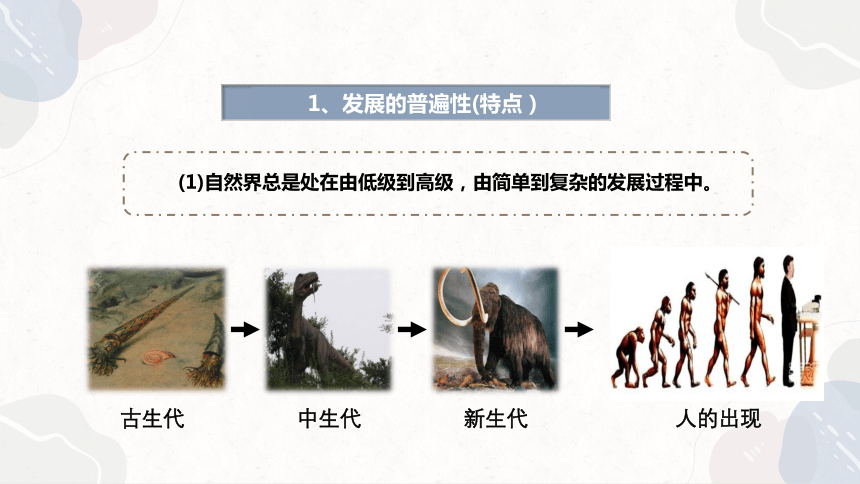 1、发展的普遍性(特点 )

(1)自然界总是处在由低级到高级，由简单到复杂的发展过程中。

古生代

中生代

新生代

人的出现